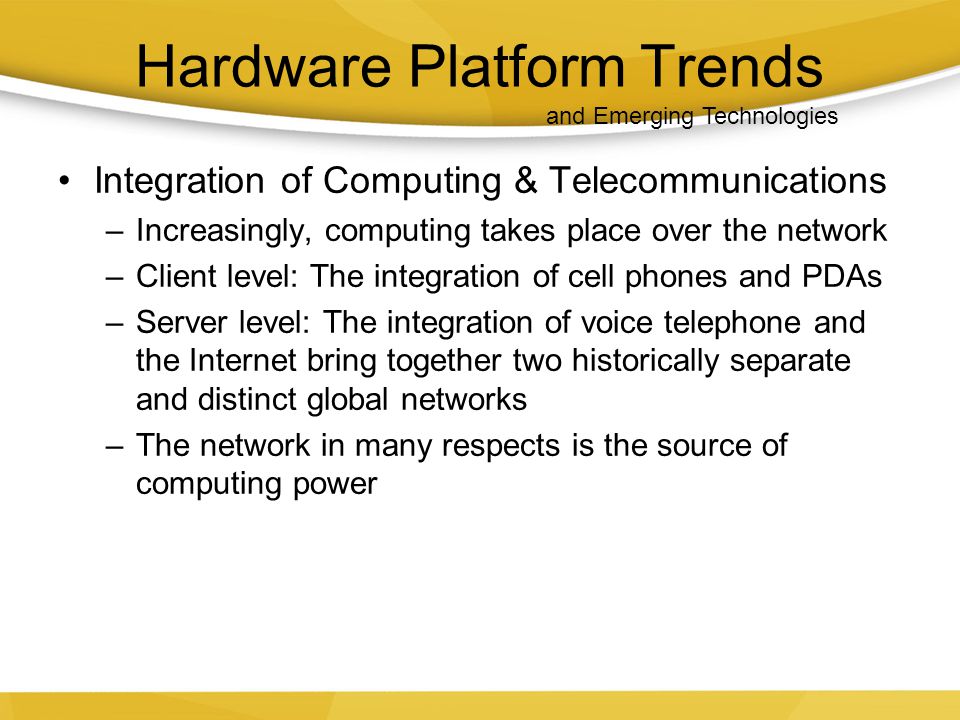 Hardware Platform Trends
and Emerging Technologies

• Integration of Computing & Telecommunications
– Increasingly, computing takes place over the network
– Client level: The integration of cell phones and PDAs
– Server level: The integration of voice telephone and the Internet bring together two historically separate and distinct global networks
– The network in many respects is the source of computing power